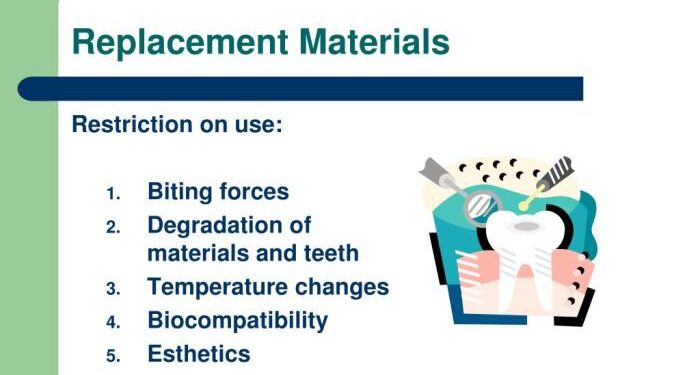 Replacement Materials

Restriction on use:

1. Biting forces
2. Degradation of materials and teeth
3. Temperature changes
4. Biocompatibility
5. Esthetics